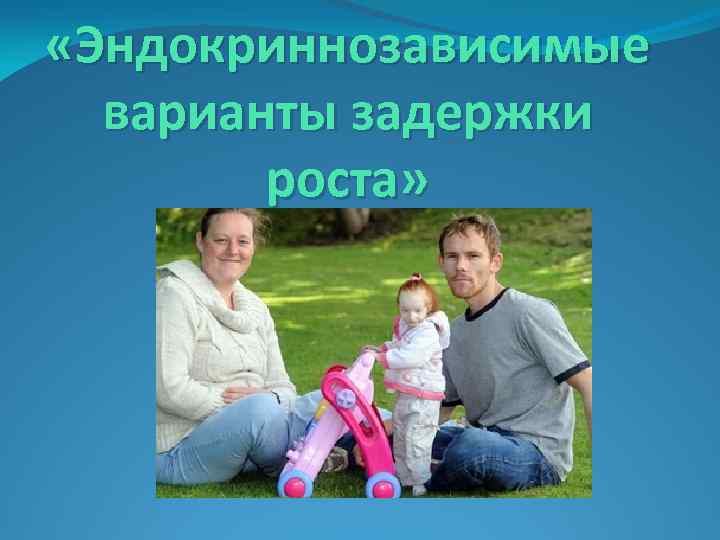 «Эндокриннозависимые варианты задержки роста»